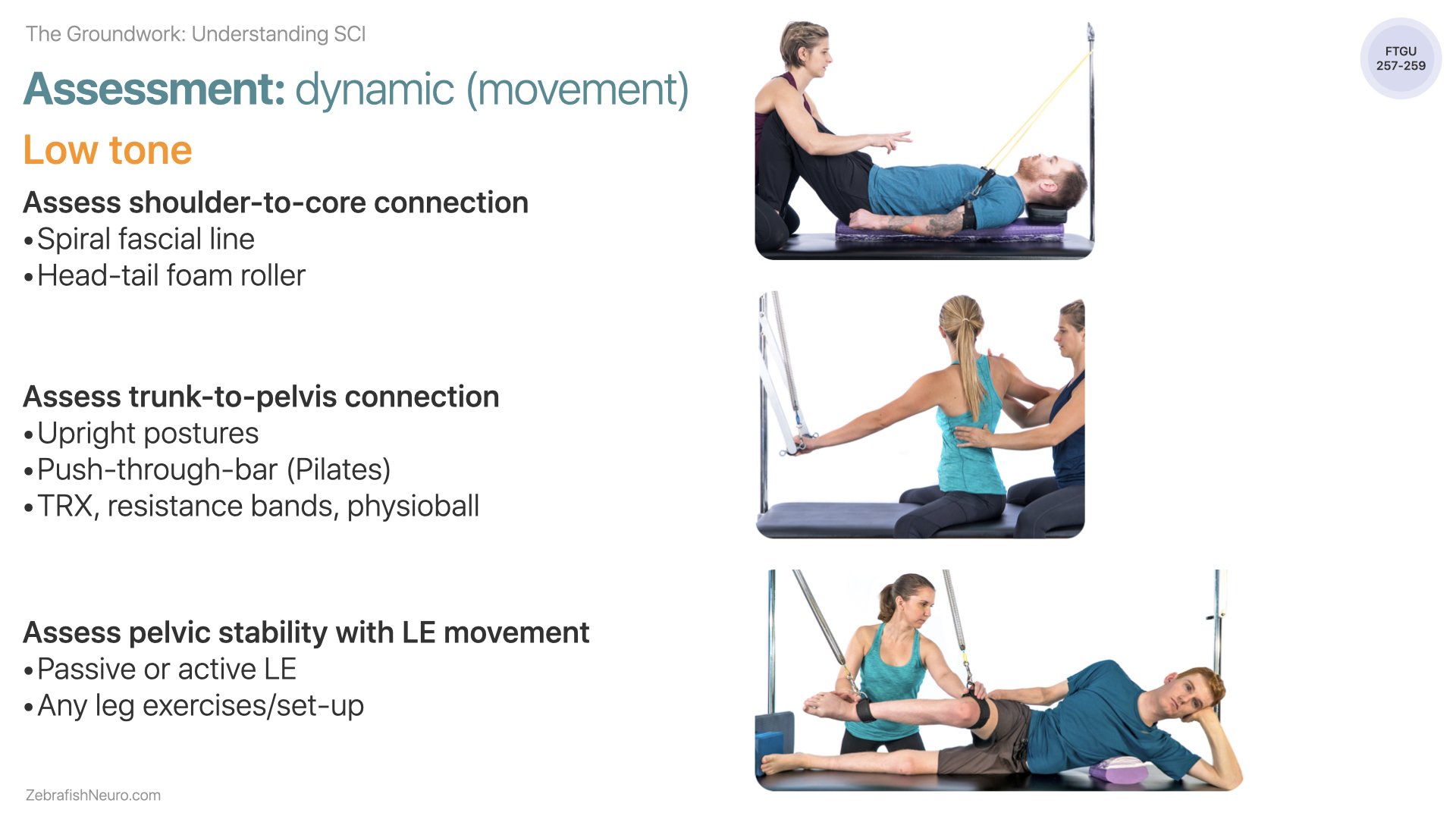 The Groundwork: Understanding SCI

FTGU
257-259

Assessment: dynamic (movement)

Low tone

Assess shoulder-to-core connection
• Spiral fascial line
• Head-tail foam roller

Assess trunk-to-pelvis connection
• Upright postures
• Push-through-bar (Pilates)
• TRX, resistance bands, physioball

Assess pelvic stability with LE movement
• Passive or active LE
• Any leg exercises/set-up

ZebrafishNeuro.com